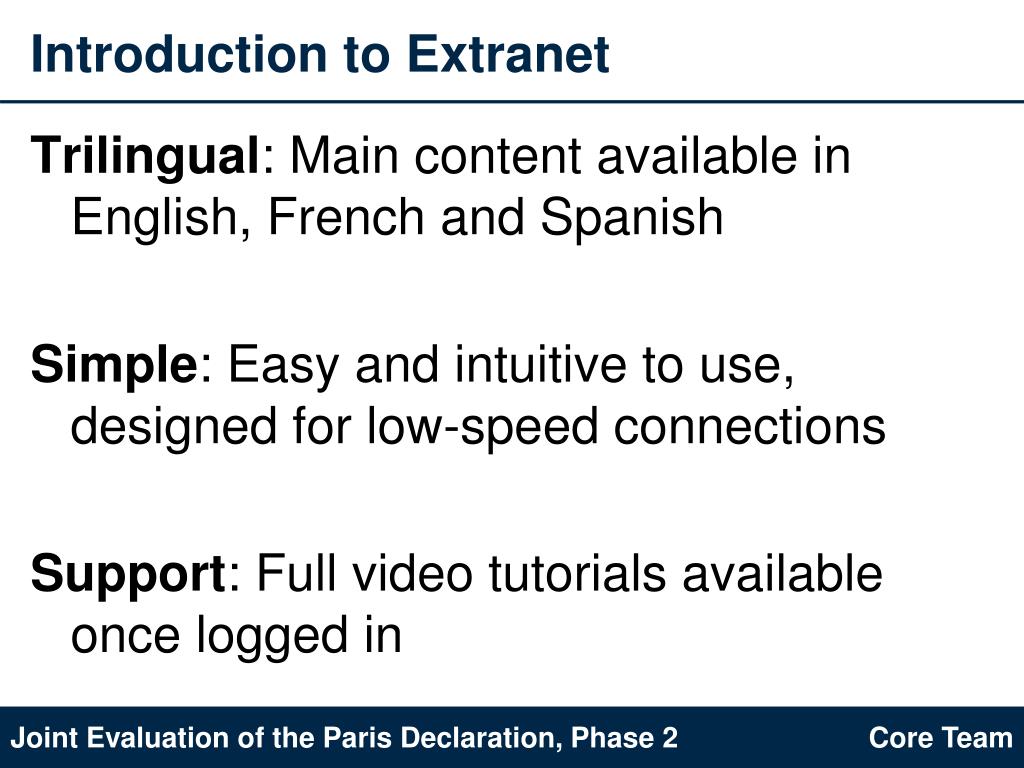 Introduction to Extranet

Trilingual: Main content available in English, French and Spanish

Simple: Easy and intuitive to use, designed for low-speed connections

Support: Full video tutorials available once logged in

Joint Evaluation of the Paris Declaration, Phase 2

Core Team